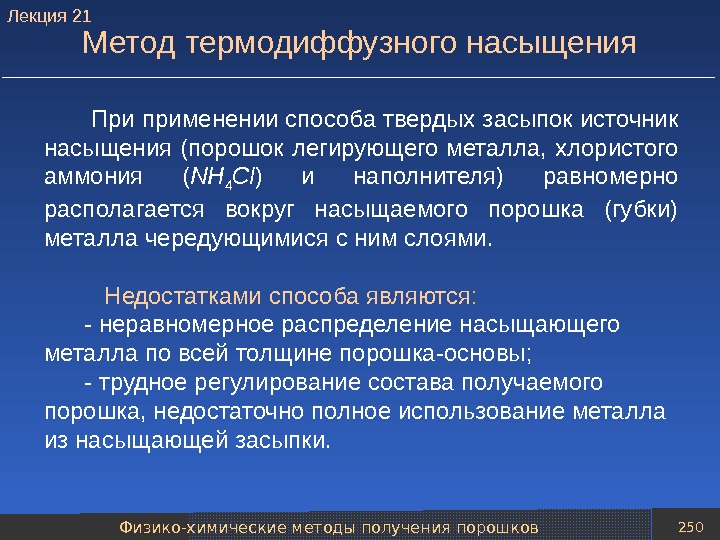 Лекция 21

Метод термодиффузного насыщения

При применении способа твердых засыпок источник насыщения (порошок легирующего металла, хлористого аммония ($NH_4Cl$) и наполнителя) равномерно располагается вокруг насыщаемого порошка (губки) металла чередующимися с ним слоями.

Недостатками способа являются:

- неравномерное распределение насыщающего металла по всей толщине порошка-основы;

- трудное регулирование состава получаемого порошка, недостаточно полное использование металла из насыщающей засыпки.

Физико-химические методы получения порошков

250